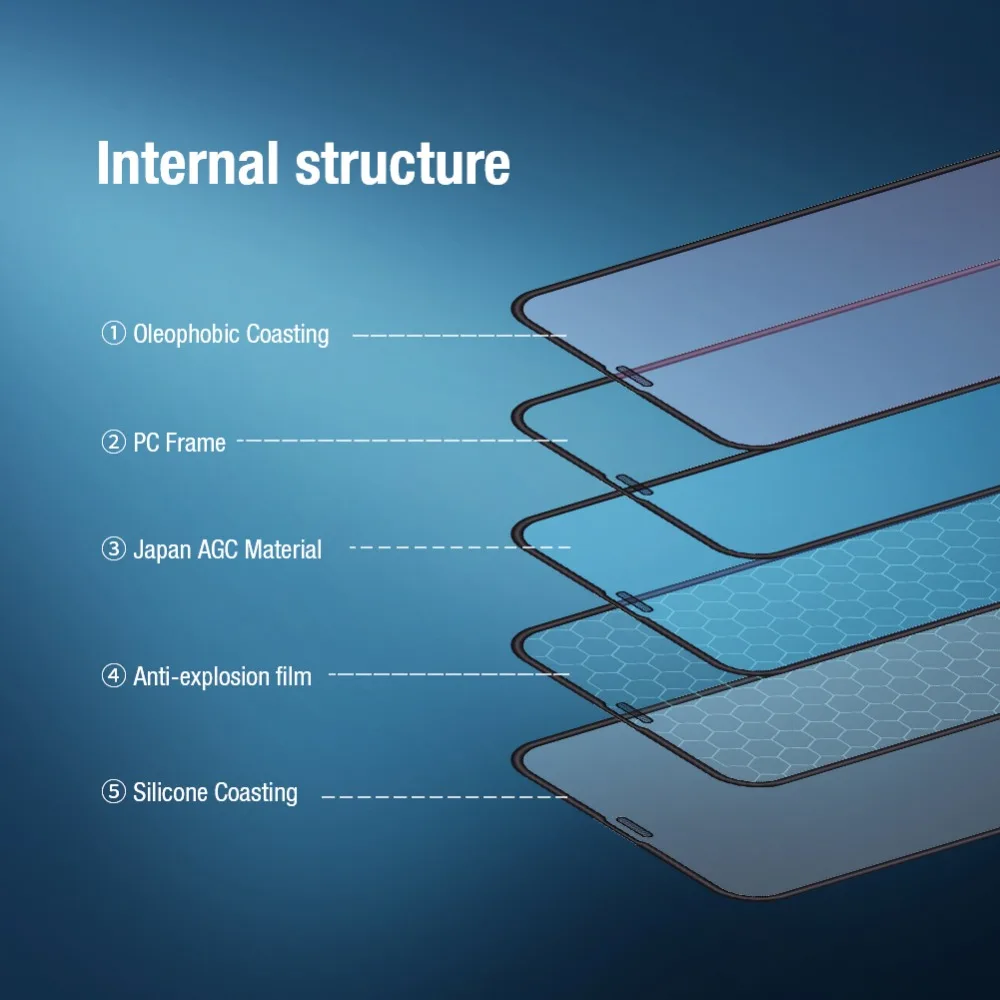 Internal structure

① Oleophobic Coasting

② PC Frame

③ Japan AGC Material

④ Anti-explosion film

⑤ Silicone Coasting